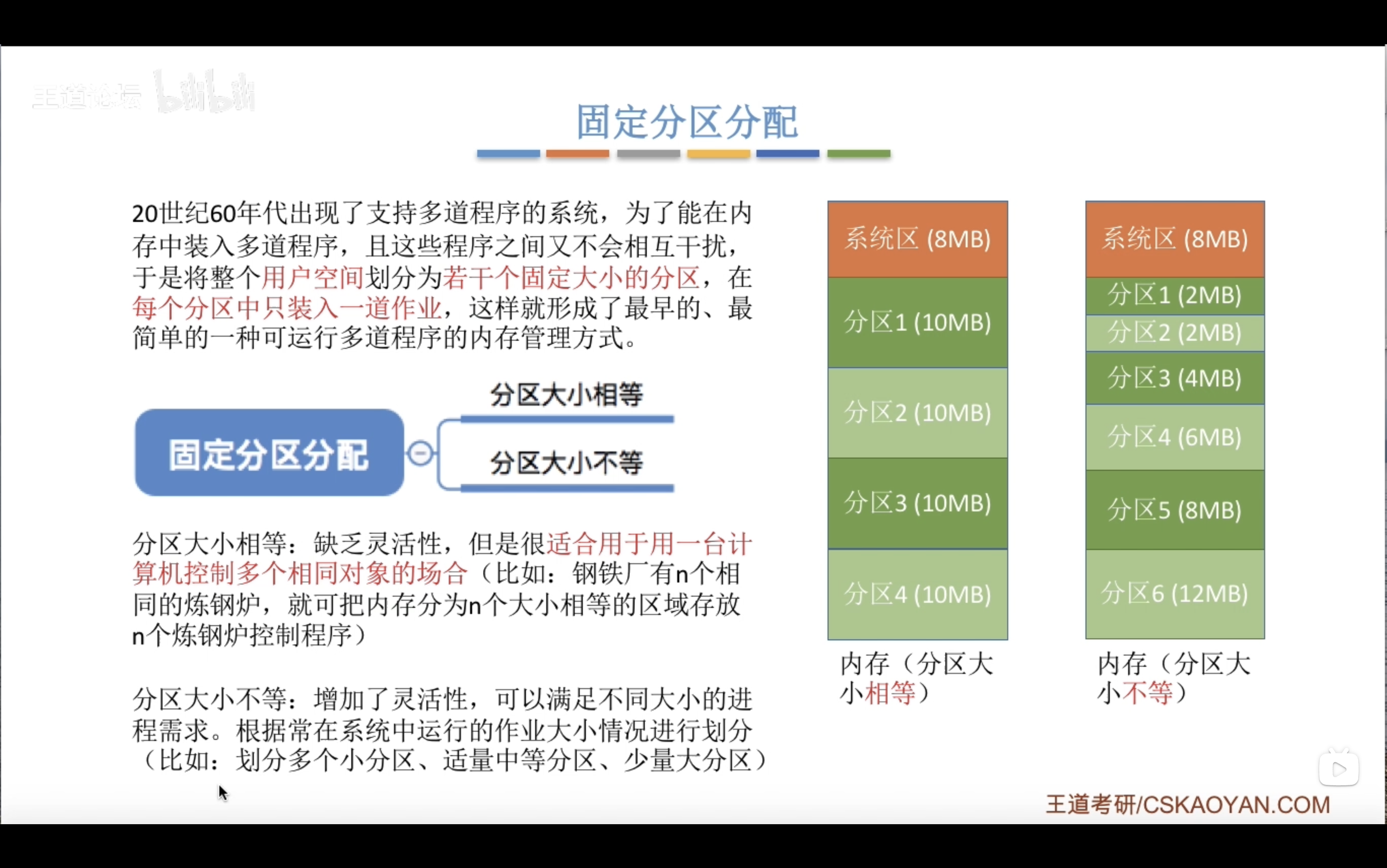 王道论坛 bilibili

固定分区分配

20世纪60年代出现了支持多道程序的系统，为了能在内存中装入多道程序，且这些程序之间又不会相互干扰，于是将整个用户空间划分为若干个固定大小的分区，在每个分区中只装入一道作业，这样就形成了最早的、最简单的一种可运行多道程序的内存管理方式。

固定分区分配

分区大小相等

分区大小不等

分区大小相等：缺乏灵活性，但是很适合用于用一台计算机控制多个相同对象的场合（比如：钢铁厂有n个相同的炼钢炉，就可把内存分为n个大小相等的区域存放n个炼钢炉控制程序）

分区大小不等：增加了灵活性，可以满足不同大小的进程需求。根据常在系统中运行的作业大小情况进行划分（比如：划分多个小分区、适量中等分区、少量大分区）

系统区 (8MB)
分区1 (10MB)
分区2 (10MB)
分区3 (10MB)
分区4 (10MB)

内存（分区大小相等）

系统区 (8MB)
分区1 (2MB)
分区2 (2MB)
分区3 (4MB)
分区4 (6MB)
分区5 (8MB)
分区6 (12MB)

内存（分区大小不等）

王道考研/CSKAOYAN.COM